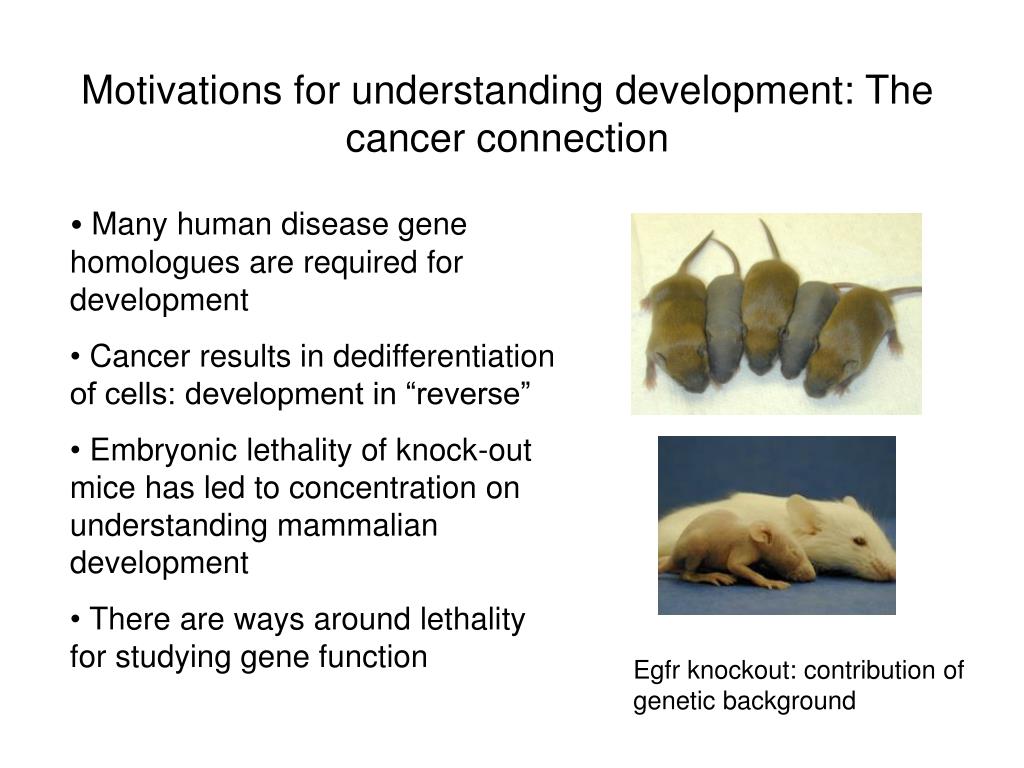 Motivations for understanding development: The cancer connection

• Many human disease gene homologues are required for development

• Cancer results in dedifferentiation of cells: development in “reverse”

• Embryonic lethality of knock-out mice has led to concentration on understanding mammalian development

• There are ways around lethality for studying gene function

Egfr knockout: contribution of genetic background